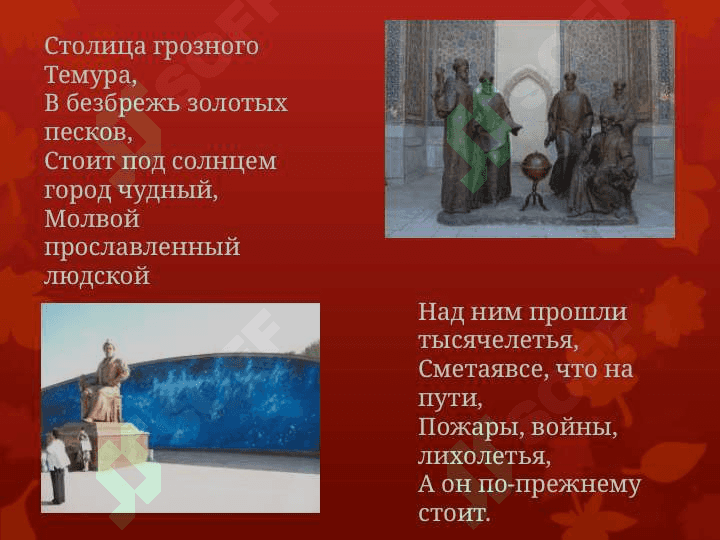 Столица грозного Темура,
В безбрежь золотых песков,
Стоит под солнцем город чудный,
Молвой прославленный людской

Над ним прошли тысячелетья,
Сметаявсе, что на пути,
Пожары, войны, лихолетья,
А он по-прежнему стоит.